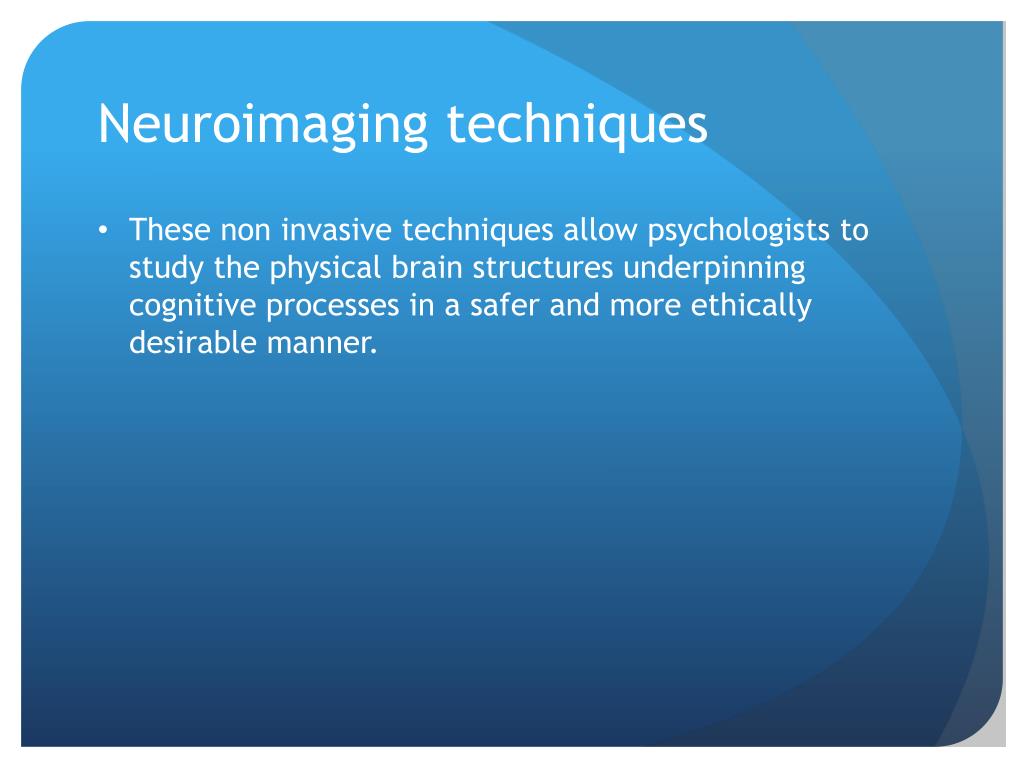 Neuroimaging techniques

• These non invasive techniques allow psychologists to study the physical brain structures underpinning cognitive processes in a safer and more ethically desirable manner.